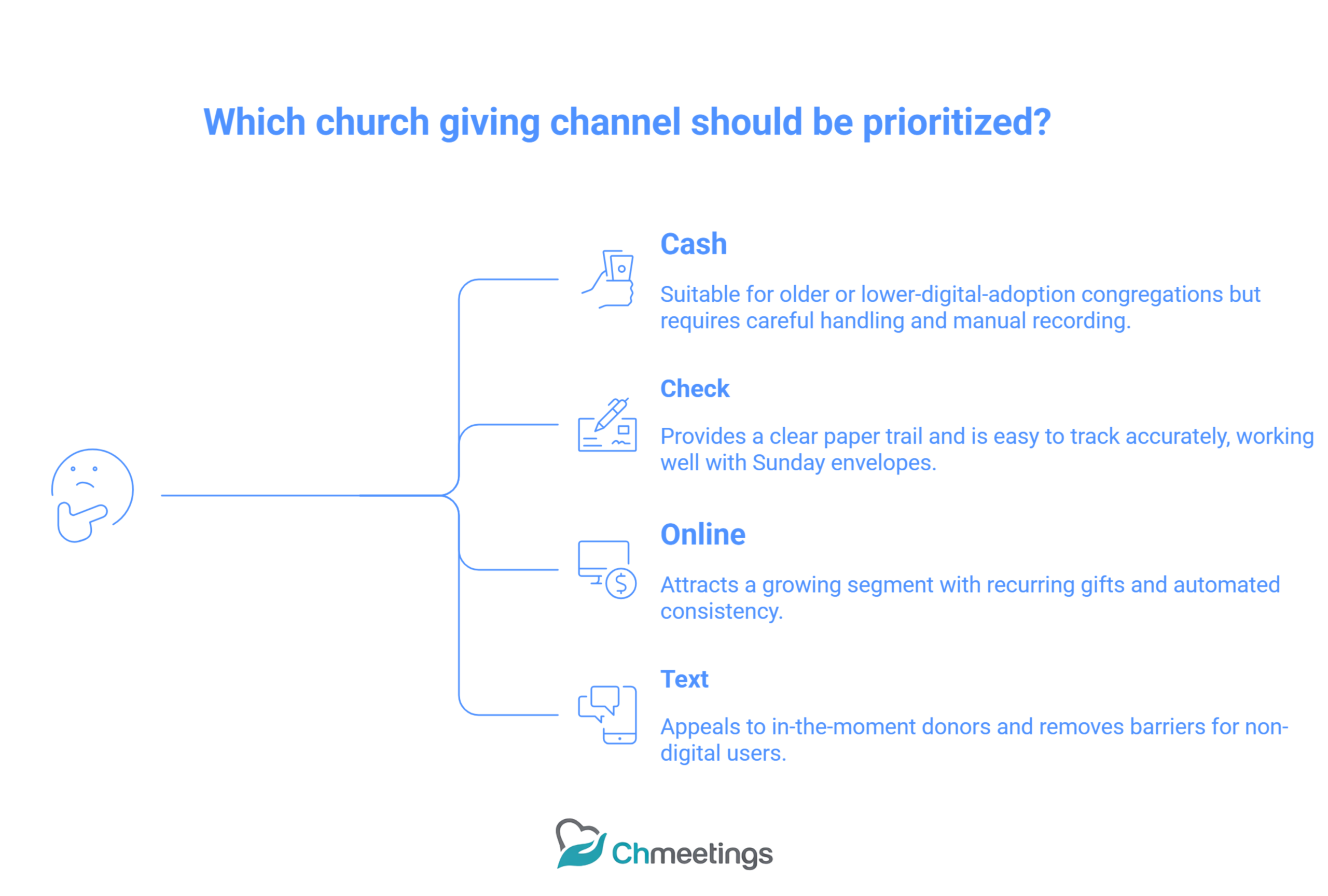 Which church giving channel should be prioritized?

Cash

Suitable for older or lower-digital-adoption congregations but requires careful handling and manual recording.

Check

Provides a clear paper trail and is easy to track accurately, working well with Sunday envelopes.

Online

Attracts a growing segment with recurring gifts and automated consistency.

Text

Appeals to in-the-moment donors and removes barriers for non-digital users.

Chmeetings